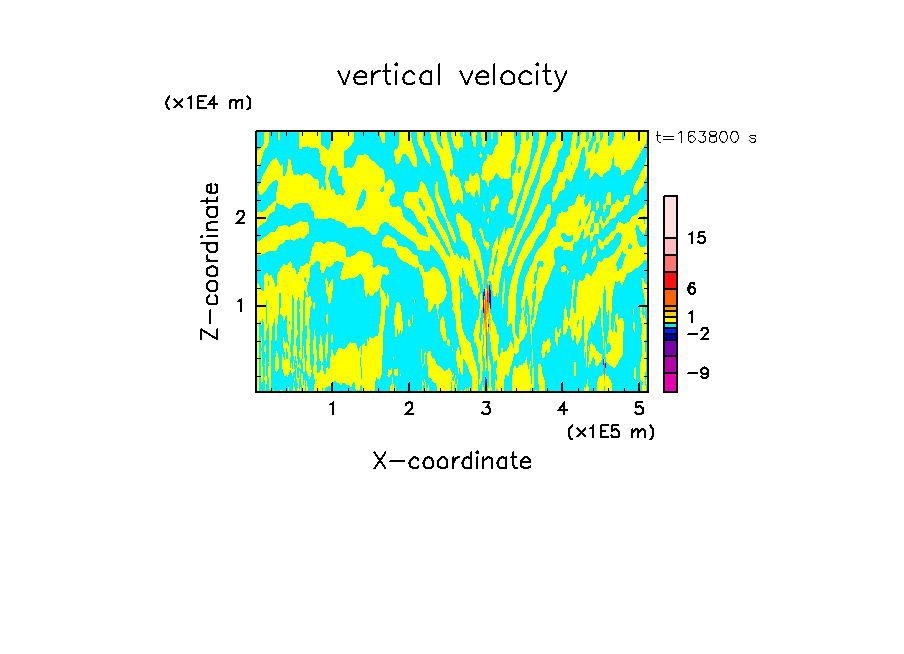 vertical velocity

(x1E4 m)

t=163800 s

Z-coordinate

2

1

15

6

1

−2

−9

1 2 3 4 5

(x1E5 m)

X-coordinate